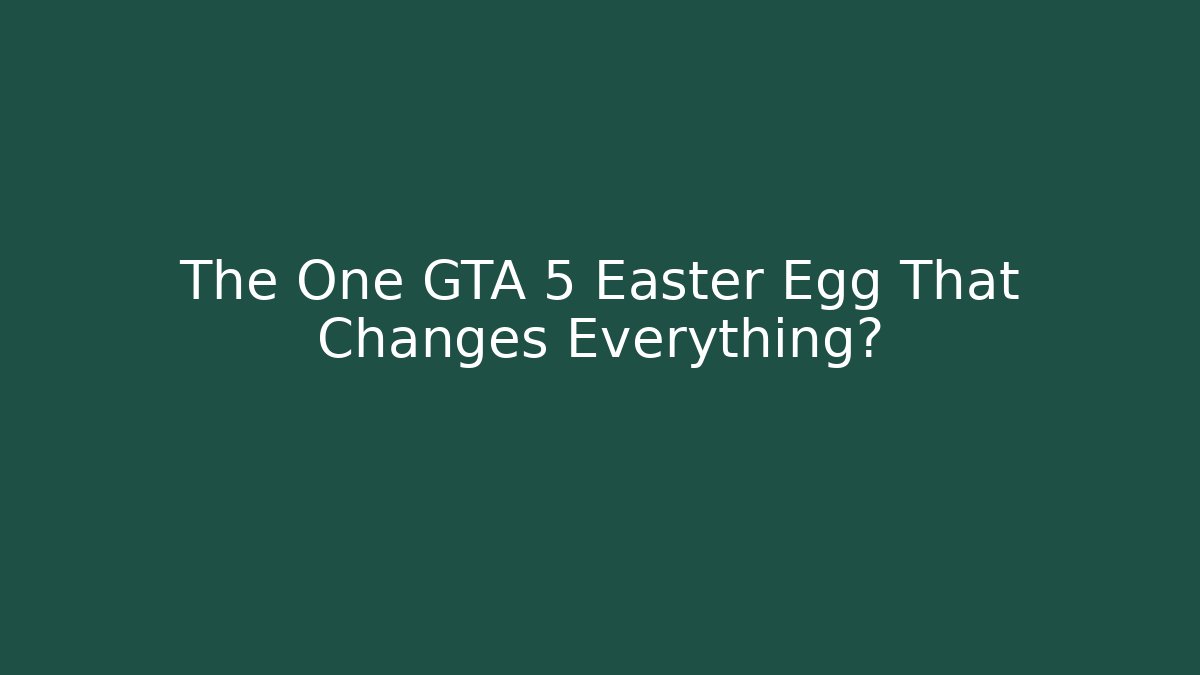 The One GTA 5 Easter Egg That Changes Everything?